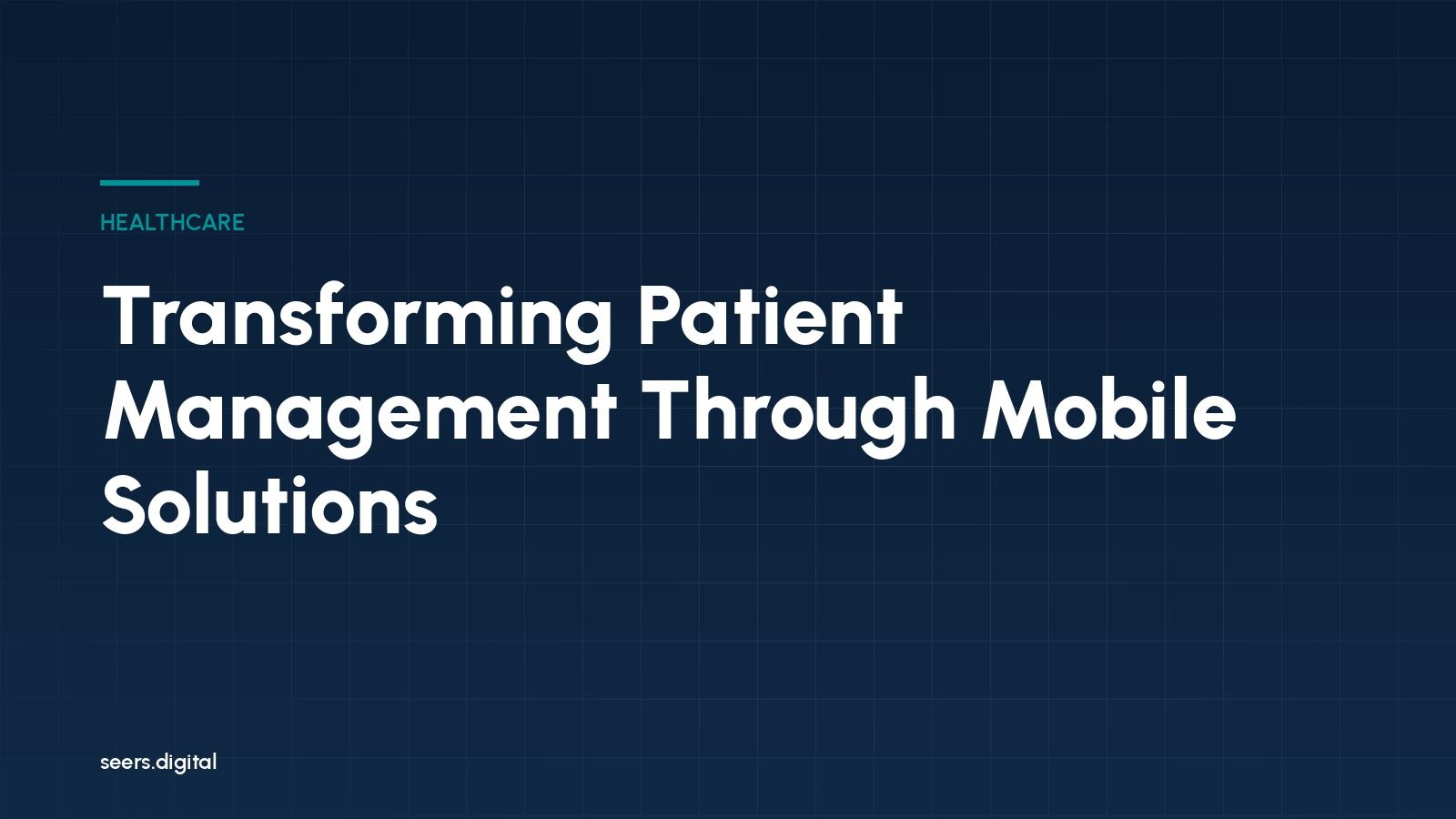 HEALTHCARE

Transforming Patient Management Through Mobile Solutions

seers.digital